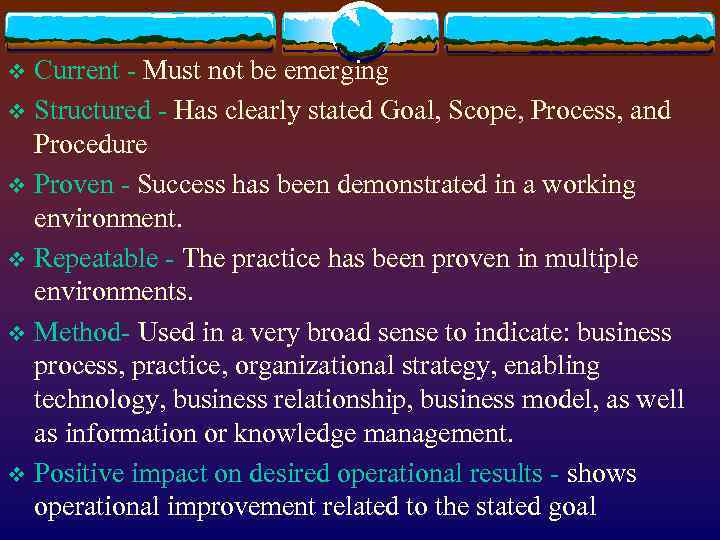 ❖ Current - Must not be emerging

❖ Structured - Has clearly stated Goal, Scope, Process, and Procedure

❖ Proven - Success has been demonstrated in a working environment.

❖ Repeatable - The practice has been proven in multiple environments.

❖ Method- Used in a very broad sense to indicate: business process, practice, organizational strategy, enabling technology, business relationship, business model, as well as information or knowledge management.

❖ Positive impact on desired operational results - shows operational improvement related to the stated goal